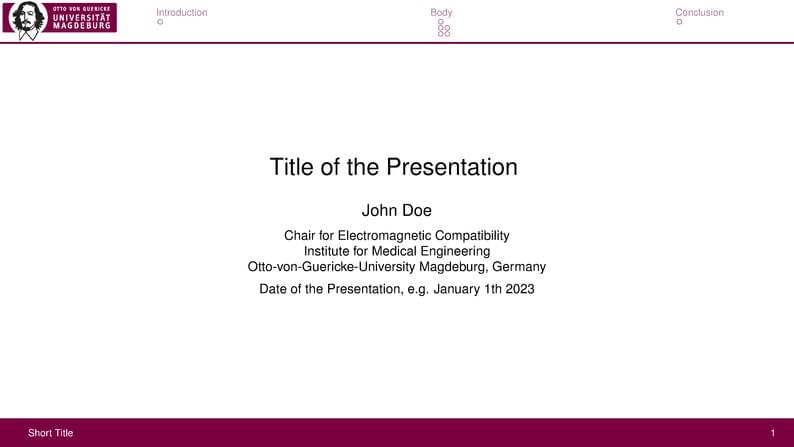 OTTO VON GUERICKE
UNIVERSITÄT
MAGDEBURG

Introduction

Body

Conclusion

Title of the Presentation

John Doe

Chair for Electromagnetic Compatibility
Institute for Medical Engineering
Otto-von-Guericke-University Magdeburg, Germany

Date of the Presentation, e.g. January 1th 2023

Short Title

1